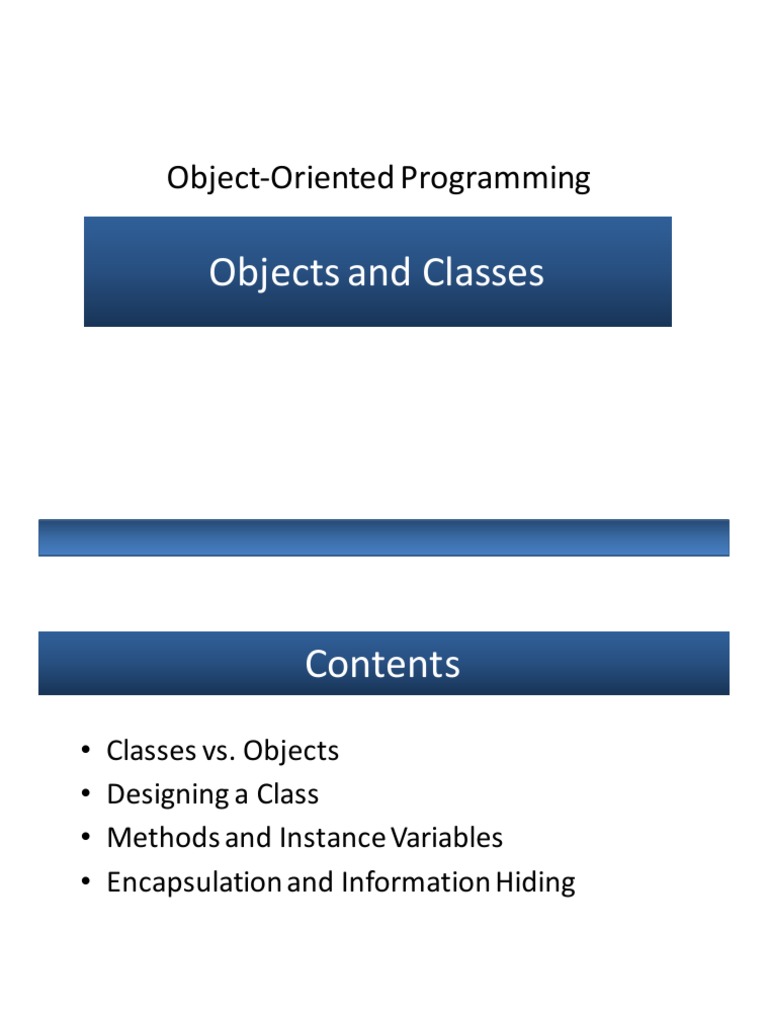 Object-Oriented Programming

Objects and Classes

Contents

• Classes vs. Objects
• Designing a Class
• Methods and Instance Variables
• Encapsulation and Information Hiding